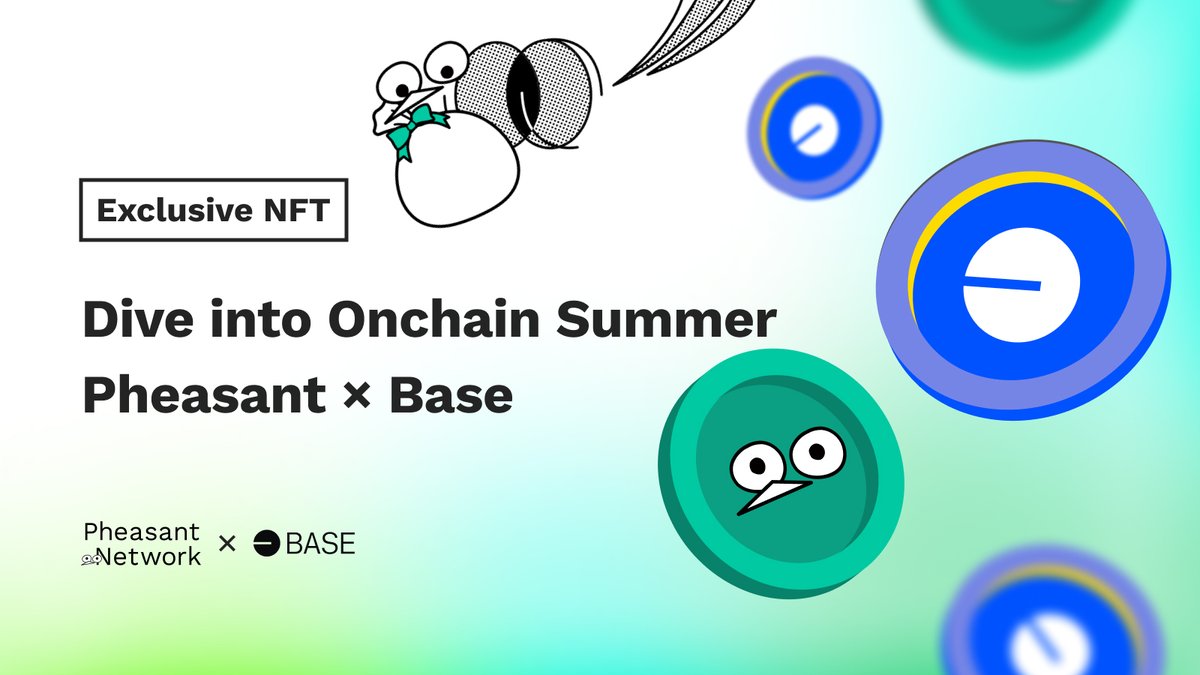 Exclusive NFT

Dive into Onchain Summer
Pheasant × Base

Pheasant Network × BASE